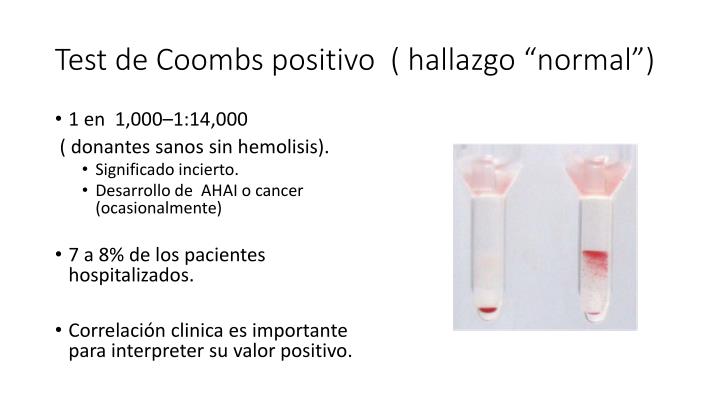 Test de Coombs positivo ( hallazgo “normal”)

• 1 en 1,000–1:14,000
( donantes sanos sin hemolisis).
• Significado incierto.
• Desarrollo de AHAI o cancer (ocasionalmente)

• 7 a 8% de los pacientes hospitalizados.

• Correlación clinica es importante para interpreter su valor positivo.